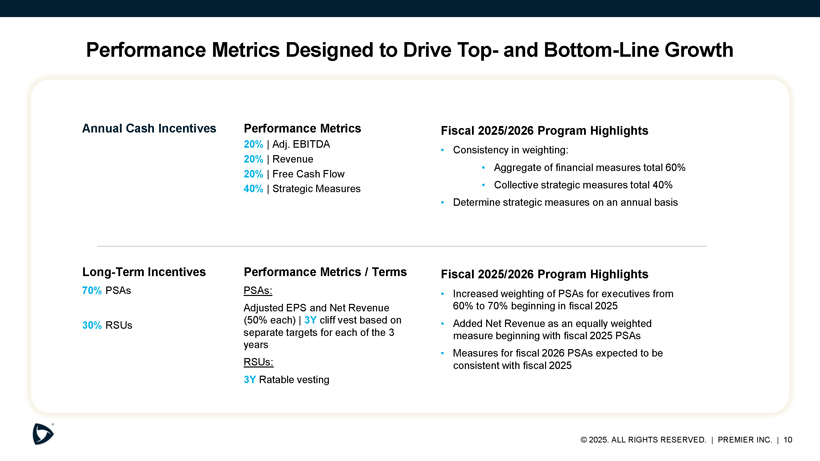 Performance Metrics Designed to Drive Top- and Bottom-Line Growth

Annual Cash Incentives

Performance Metrics
20% | Adj. EBITDA
20% | Revenue
20% | Free Cash Flow
40% | Strategic Measures

Fiscal 2025/2026 Program Highlights
• Consistency in weighting:
• Aggregate of financial measures total 60%
• Collective strategic measures total 40%
• Determine strategic measures on an annual basis

Long-Term Incentives
70% PSAs

30% RSUs

Performance Metrics / Terms
PSAs:
Adjusted EPS and Net Revenue (50% each) | 3Y cliff vest based on separate targets for each of the 3 years
RSUs:
3Y Ratable vesting

Fiscal 2025/2026 Program Highlights
• Increased weighting of PSAs for executives from 60% to 70% beginning in fiscal 2025
• Added Net Revenue as an equally weighted measure beginning with fiscal 2025 PSAs
• Measures for fiscal 2026 PSAs expected to be consistent with fiscal 2025

© 2025. ALL RIGHTS RESERVED. | PREMIER INC. | 10